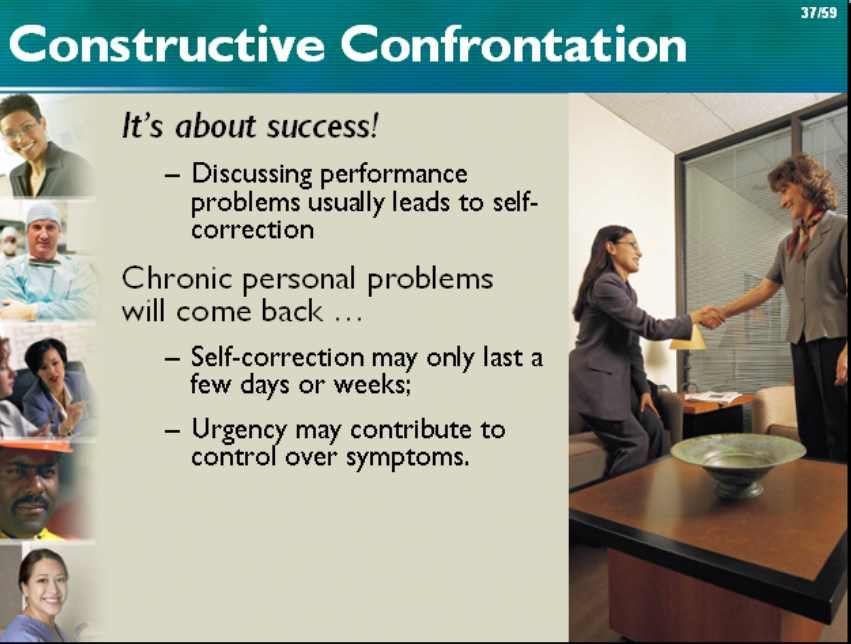 37/59

Constructive Confrontation

It's about success!

– Discussing performance problems usually leads to self-correction

Chronic personal problems will come back …

– Self-correction may only last a few days or weeks;

– Urgency may contribute to control over symptoms.